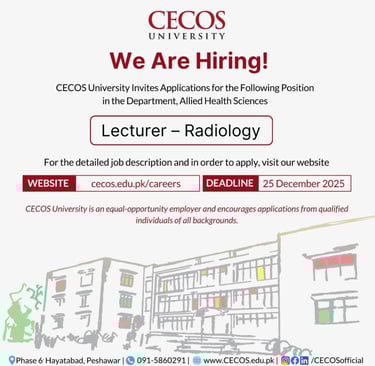 CECOS
UNIVERSITY

We Are Hiring!

CECOS University Invites Applications for the Following Position in the Department, Allied Health Sciences

Lecturer – Radiology

For the detailed job description and in order to apply, visit our website

WEBSITE cecos.edu.pk/careers DEADLINE 25 December 2025

CECOS University is an equal-opportunity employer and encourages applications from qualified individuals of all backgrounds.

Phase 6 Hayatabad, Peshawar | 091-5860291 | www.CECOS.edu.pk | /CECOSofficial